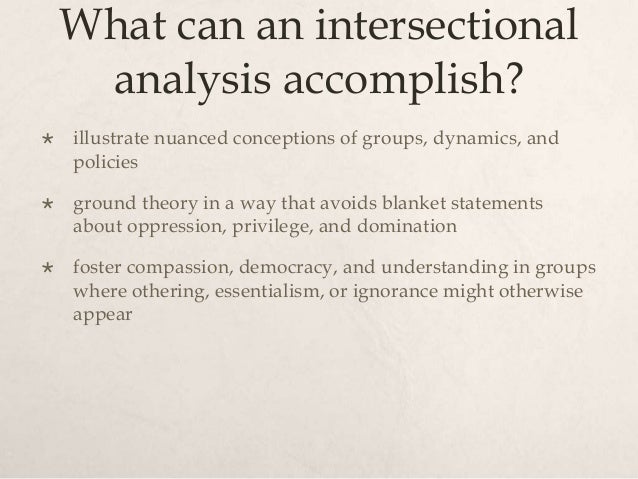 What can an intersectional analysis accomplish?

★ illustrate nuanced conceptions of groups, dynamics, and policies

★ ground theory in a way that avoids blanket statements about oppression, privilege, and domination

★ foster compassion, democracy, and understanding in groups where othering, essentialism, or ignorance might otherwise appear